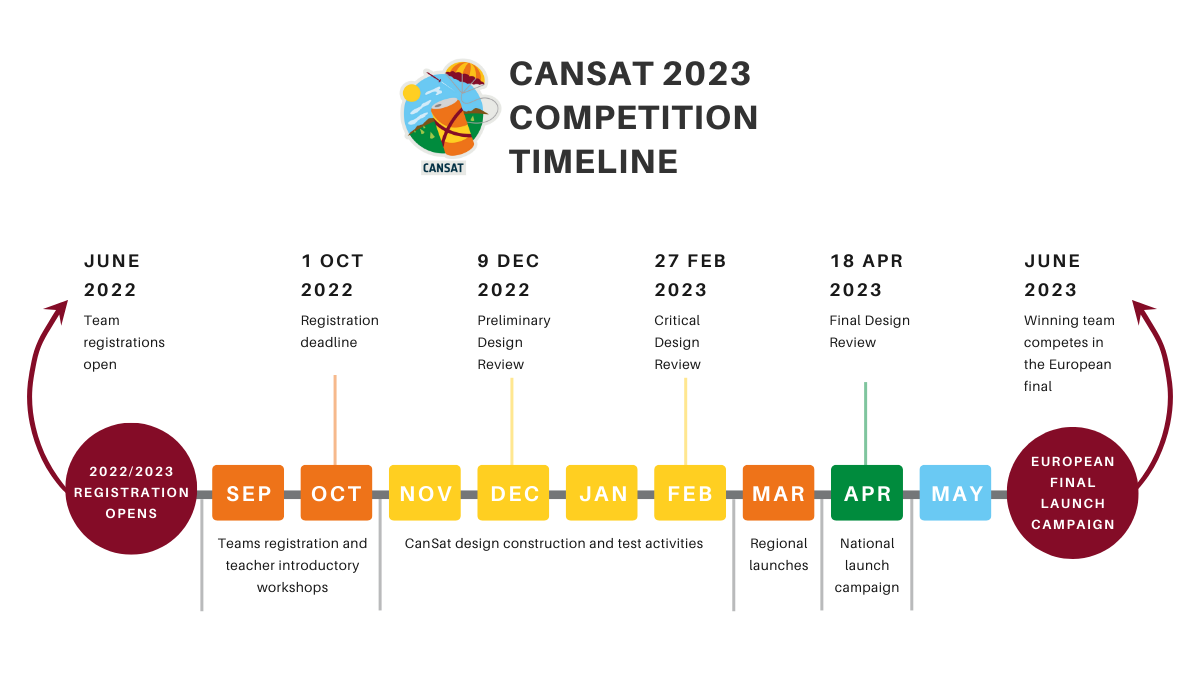 CANSAT

CANSAT 2023 COMPETITION TIMELINE

JUNE 2022
Team registrations open

1 OCT 2022
Registration deadline

9 DEC 2022
Preliminary Design Review

27 FEB 2023
Critical Design Review

18 APR 2023
Final Design Review

JUNE 2023
Winning team competes in the European final

2022/2023 REGISTRATION OPENS

SEP

OCT

NOV

DEC

JAN

FEB

MAR

APR

MAY

EUROPEAN FINAL LAUNCH CAMPAIGN

Teams registration and teacher introductory workshops

CanSat design construction and test activities

Regional launches

National launch campaign